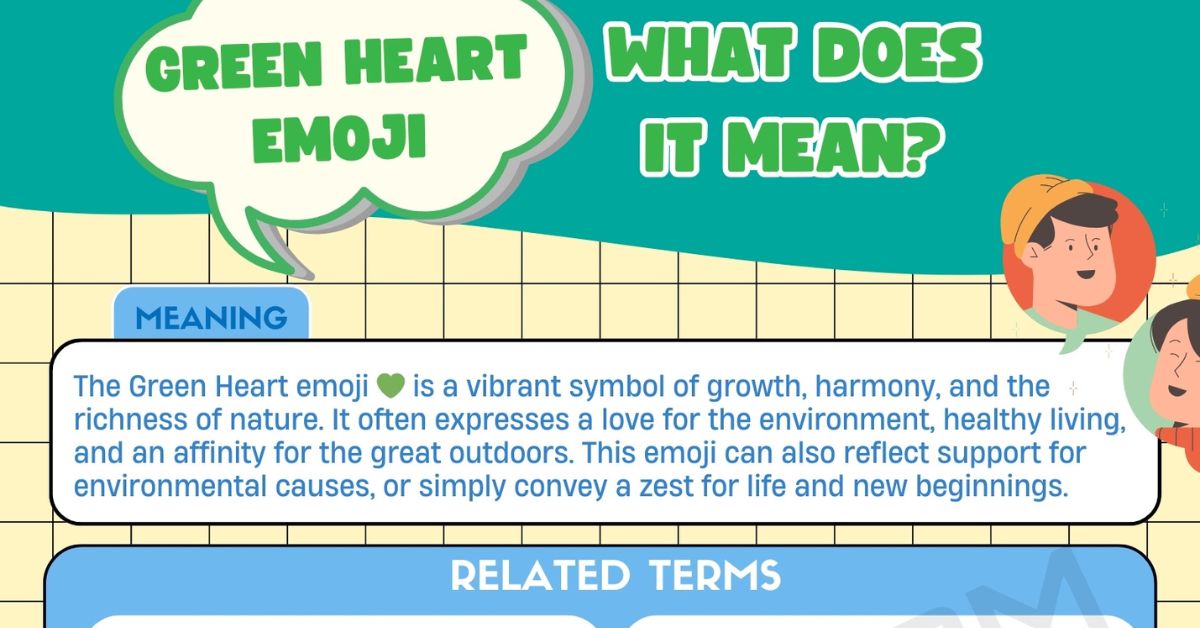 GREEN HEART EMOJI

WHAT DOES IT MEAN?

MEANING

The Green Heart emoji 💚 is a vibrant symbol of growth, harmony, and the richness of nature. It often expresses a love for the environment, healthy living, and an affinity for the great outdoors. This emoji can also reflect support for environmental causes, or simply convey a zest for life and new beginnings.

RELATED TERMS